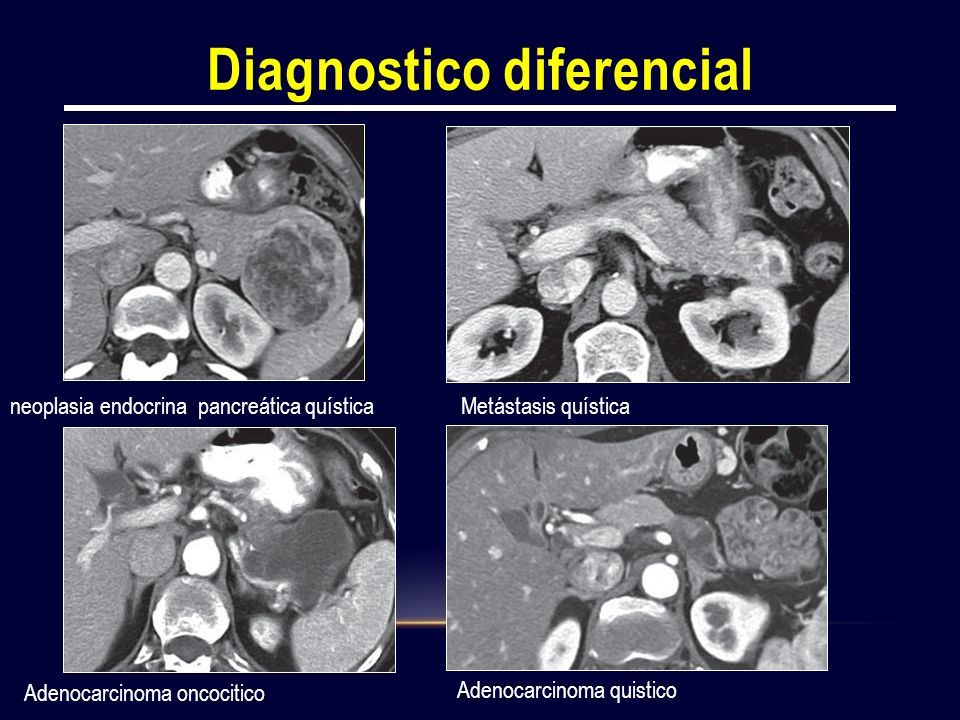 Diagnostico diferencial

neoplasia endocrina pancreática quística

Metástasis quística

Adenocarcinoma oncocitico

Adenocarcinoma quistico